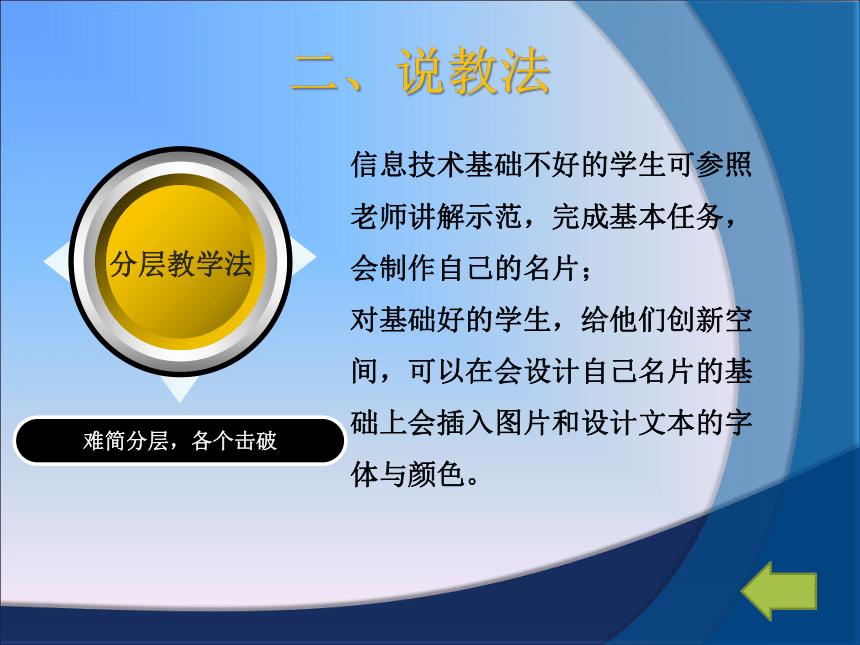 二、说教法

分层教学法

难简分层，各个击破

信息技术基础不好的学生可参照老师讲解示范，完成基本任务，会制作自己的名片；
对基础好的学生，给他们创新空间，可以在会设计自己名片的基础上会插入图片和设计文本的字体与颜色。